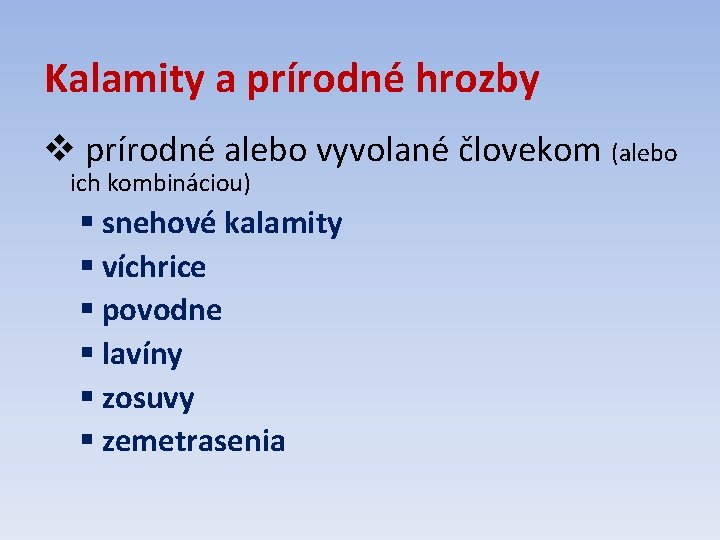 Kalamity a prírodné hrozby

❖ prírodné alebo vyvolané človekom (alebo ich kombináciou)

▪ snehové kalamity
▪ víchrice
▪ povodne
▪ lavíny
▪ zosuvy
▪ zemetrasenia